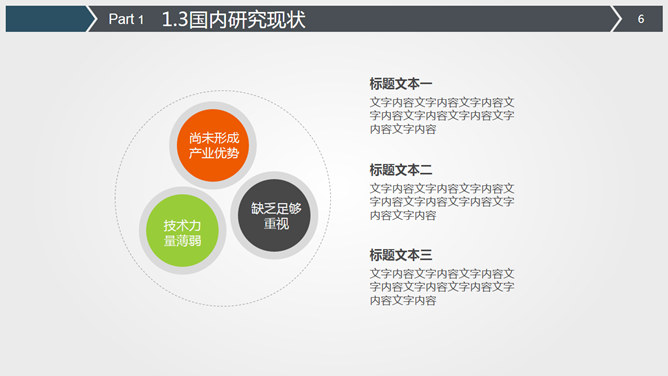 Part 1 1.3国内研究现状

6

尚未形成产业优势

缺乏足够重视

技术力量薄弱

标题文本一

文字内容文字内容文字内容文字内容文字内容文字内容文字内容文字内容

标题文本二

文字内容文字内容文字内容文字内容文字内容文字内容文字内容文字内容

标题文本三

文字内容文字内容文字内容文字内容文字内容文字内容文字内容文字内容